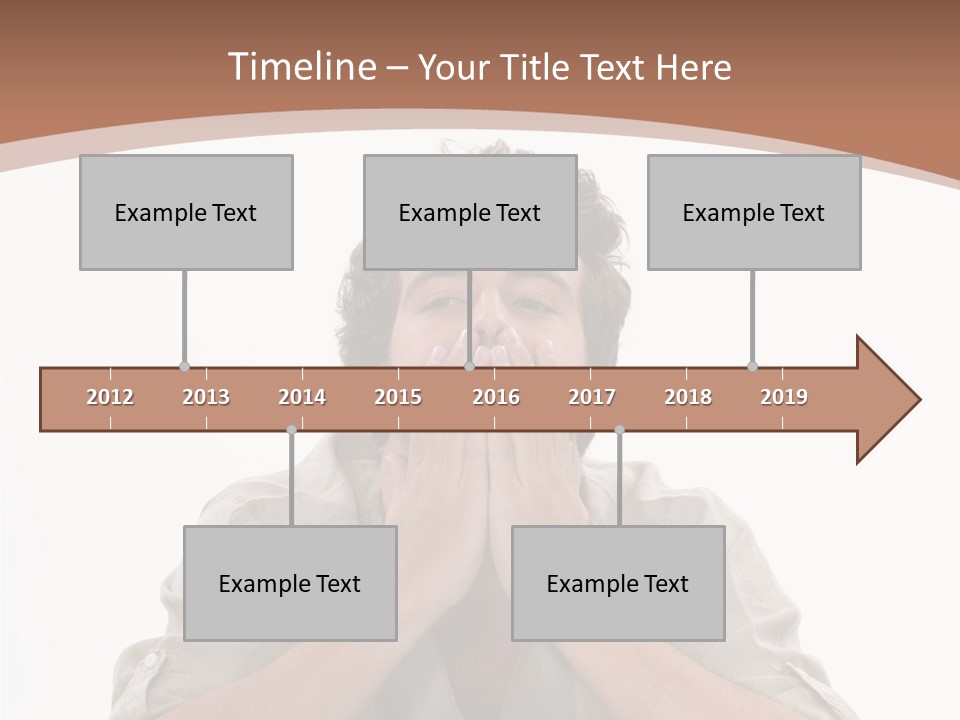 Timeline – Your Title Text Here

Example Text

Example Text

Example Text

2012 2013 2014 2015 2016 2017 2018 2019

Example Text

Example Text